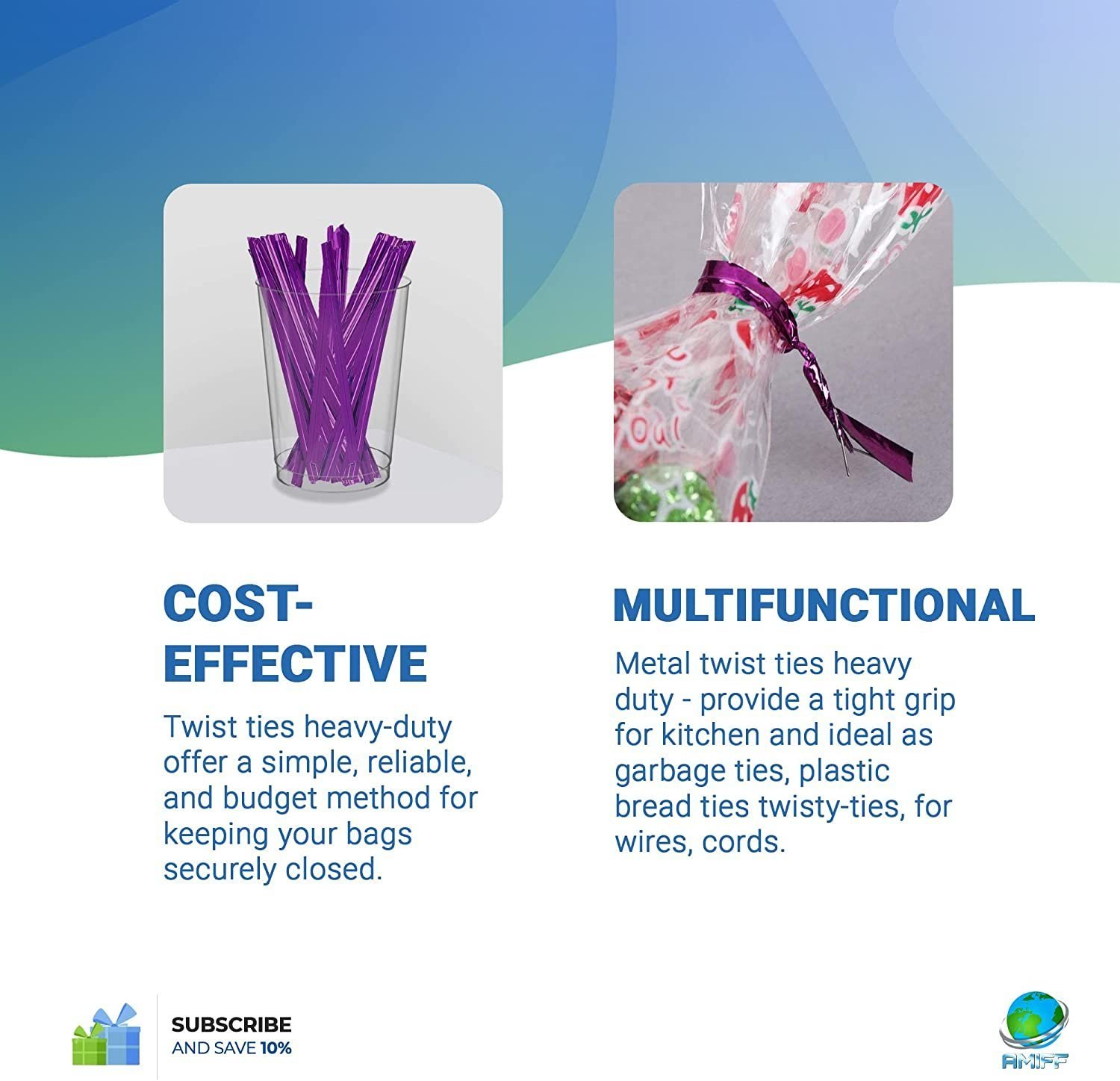 COST-EFFECTIVE

Twist ties heavy-duty offer a simple, reliable, and budget method for keeping your bags securely closed.

MULTIFUNCTIONAL

Metal twist ties heavy duty - provide a tight grip for kitchen and ideal as garbage ties, plastic bread ties twisty-ties, for wires, cords.

SUBSCRIBE
AND SAVE 10%

AMIFF